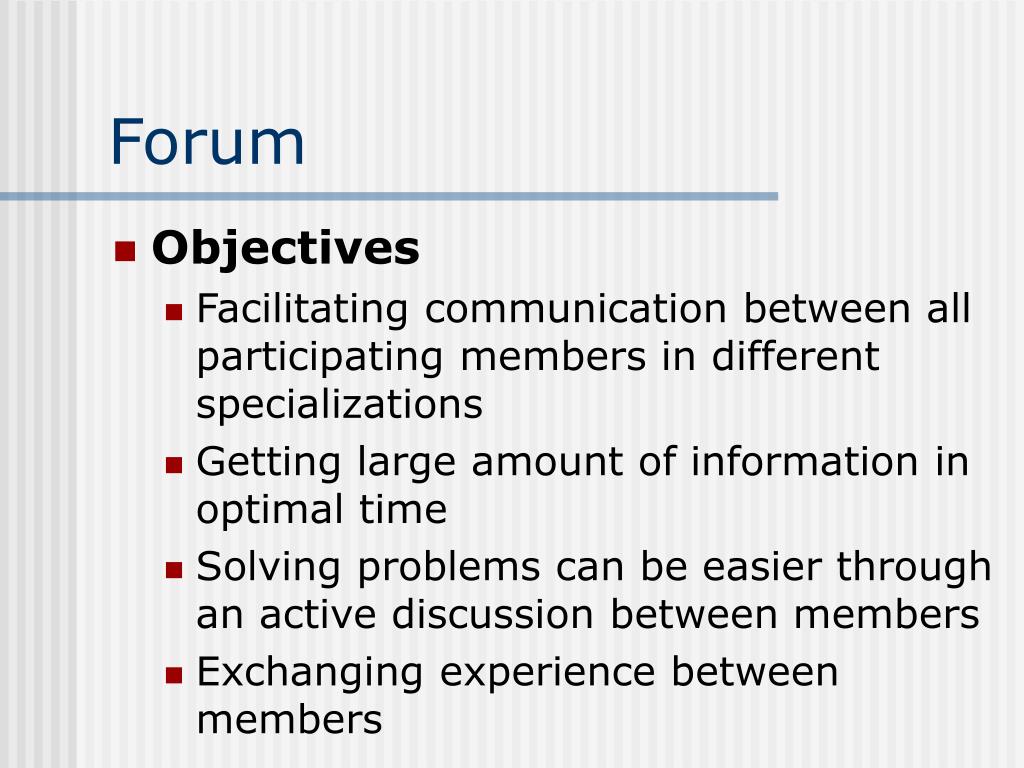 Forum

Objectives

Facilitating communication between all participating members in different specializations

Getting large amount of information in optimal time

Solving problems can be easier through an active discussion between members

Exchanging experience between members